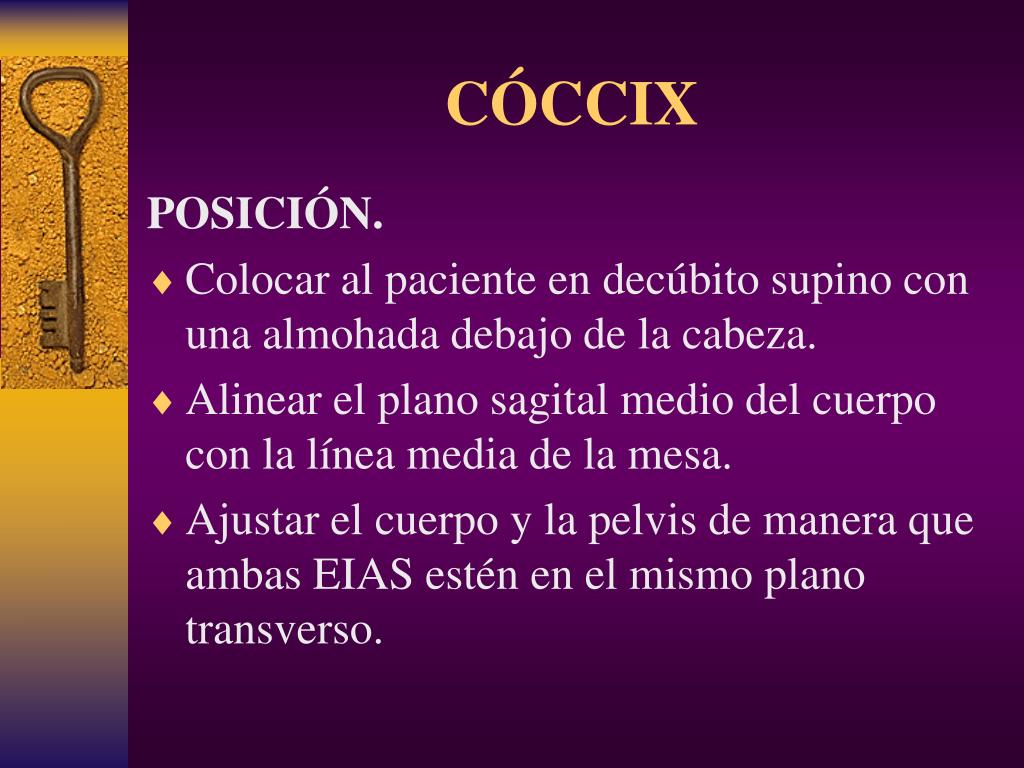 CÓCCIX

POSICIÓN.

♦ Colocar al paciente en decúbito supino con una almohada debajo de la cabeza.

♦ Alinear el plano sagital medio del cuerpo con la línea media de la mesa.

♦ Ajustar el cuerpo y la pelvis de manera que ambas EIAS estén en el mismo plano transverso.